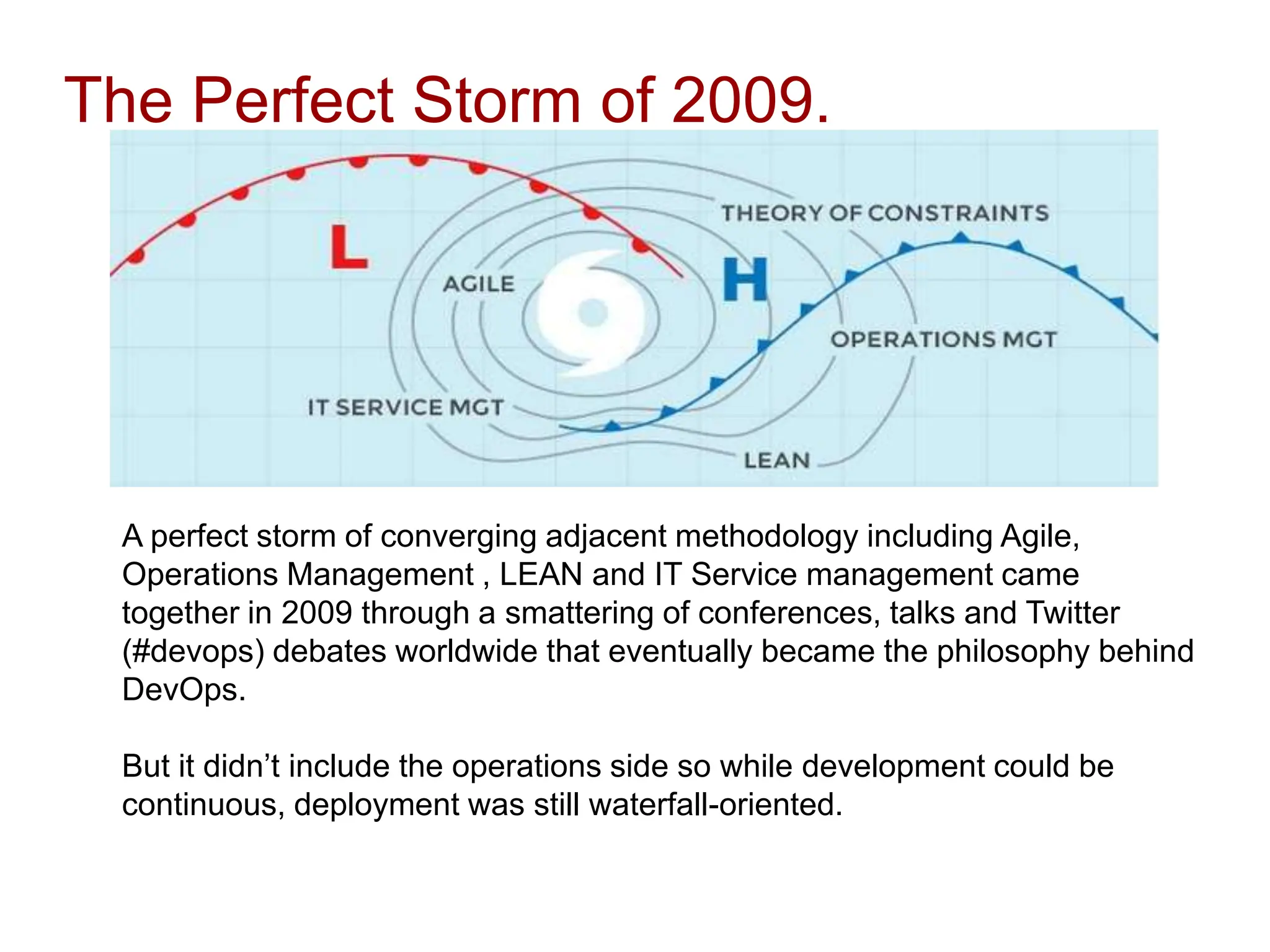 The Perfect Storm of 2009.

THEORY OF CONSTRAINTS

L

AGILE

H

OPERATIONS MGT

IT SERVICE MGT

LEAN

A perfect storm of converging adjacent methodology including Agile, Operations Management , LEAN and IT Service management came together in 2009 through a smattering of conferences, talks and Twitter (#devops) debates worldwide that eventually became the philosophy behind DevOps.

But it didn’t include the operations side so while development could be continuous, deployment was still waterfall-oriented.